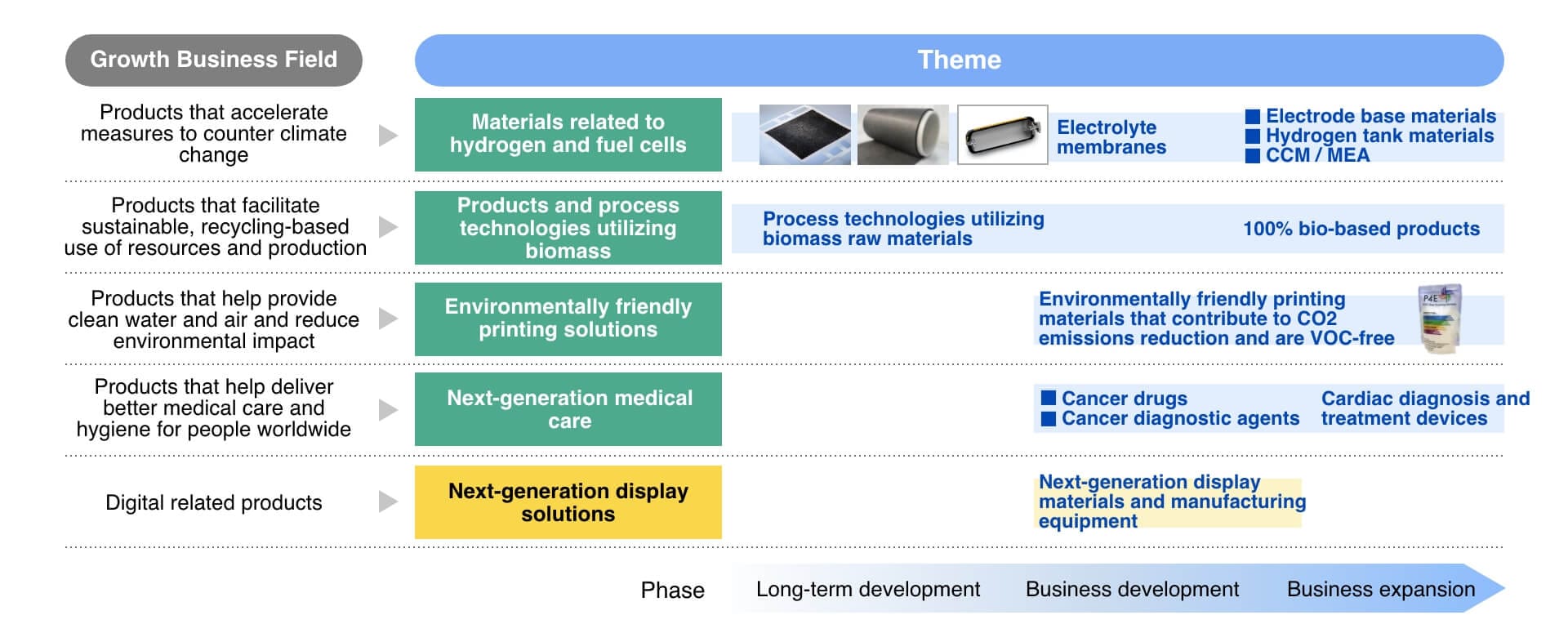 Growth Business Field

Theme

Products that accelerate measures to counter climate change

Materials related to hydrogen and fuel cells

Electrolyte membranes

■ Electrode base materials
■ Hydrogen tank materials
■ CCM / MEA

Products that facilitate sustainable, recycling-based use of resources and production

Products and process technologies utilizing biomass

Process technologies utilizing biomass raw materials

100% bio-based products

Products that help provide clean water and air and reduce environmental impact

Environmentally friendly printing solutions

Environmentally friendly printing materials that contribute to CO2 emissions reduction and are VOC-free

P4E

Products that help deliver better medical care and hygiene for people worldwide

Next-generation medical care

■ Cancer drugs
■ Cancer diagnostic agents

Cardiac diagnosis and treatment devices

Digital related products

Next-generation display solutions

Next-generation display materials and manufacturing equipment

Phase

Long-term development

Business development

Business expansion